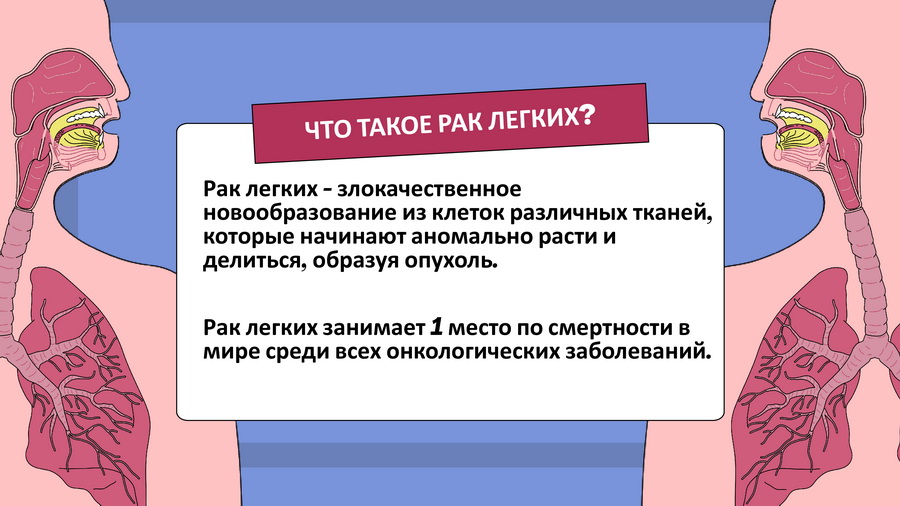 ЧТО ТАКОЕ РАК ЛЕГКИХ?

Рак легких - злокачественное новообразование из клеток различных тканей, которые начинают аномально расти и делиться, образуя опухоль.

Рак легких занимает 1 место по смертности в мире среди всех онкологических заболеваний.